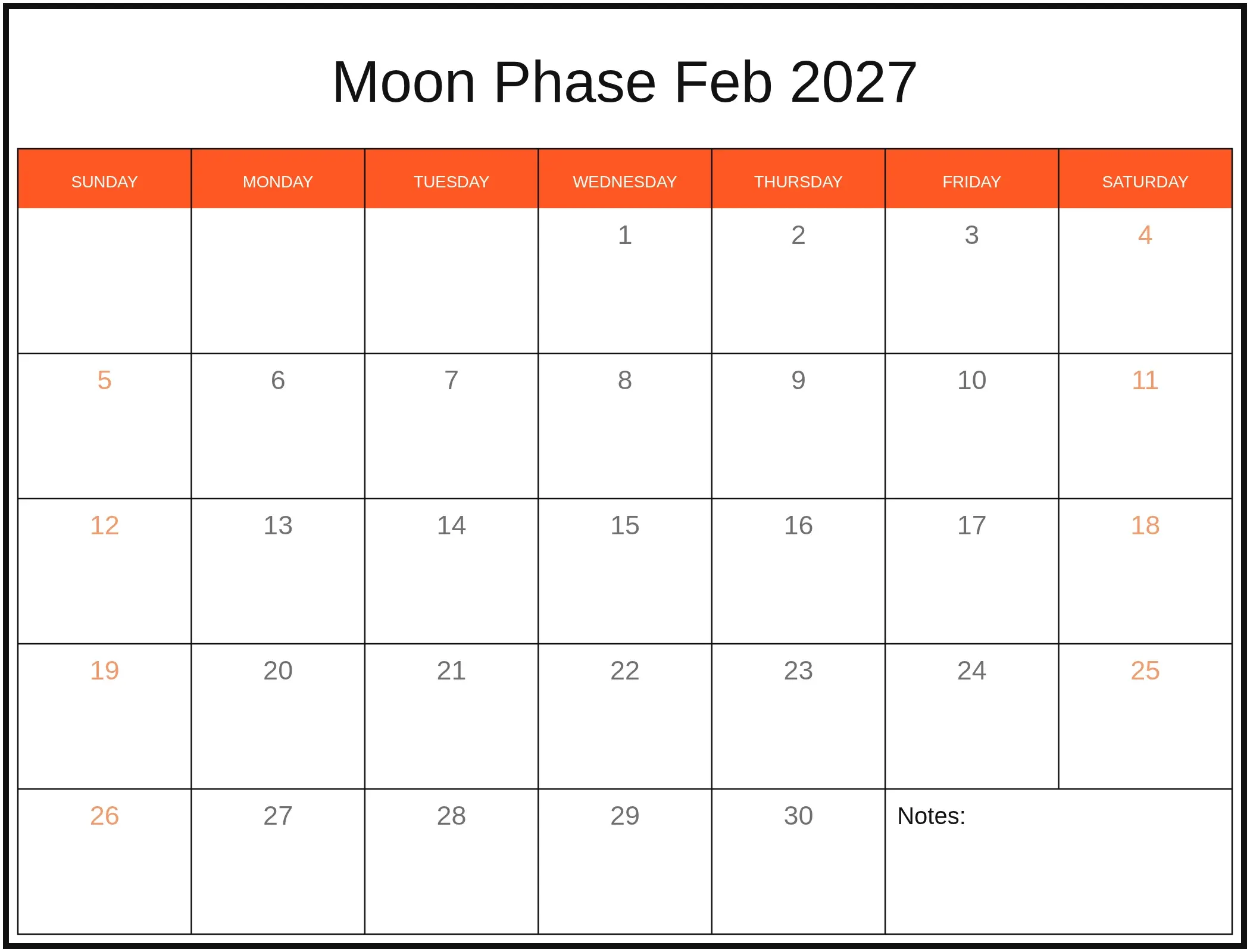 Moon Phase Feb 2027

| SUNDAY | MONDAY | TUESDAY | WEDNESDAY | THURSDAY | FRIDAY | SATURDAY |
|---|---|---|---|---|---|---|
| | | | 1 | 2 | 3 | 4 |
| 5 | 6 | 7 | 8 | 9 | 10 | 11 |
| 12 | 13 | 14 | 15 | 16 | 17 | 18 |
| 19 | 20 | 21 | 22 | 23 | 24 | 25 |
| 26 | 27 | 28 | 29 | 30 | Notes: | |